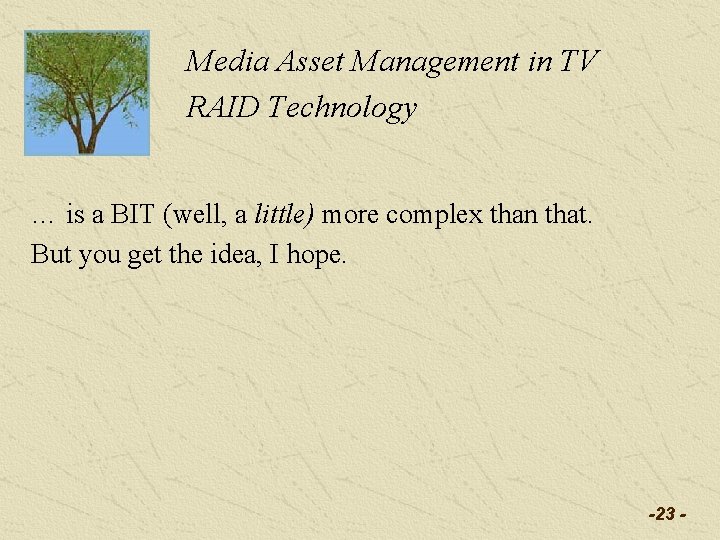 Media Asset Management in TV
RAID Technology

… is a BIT (well, a little) more complex than that.
But you get the idea, I hope.

-23 -